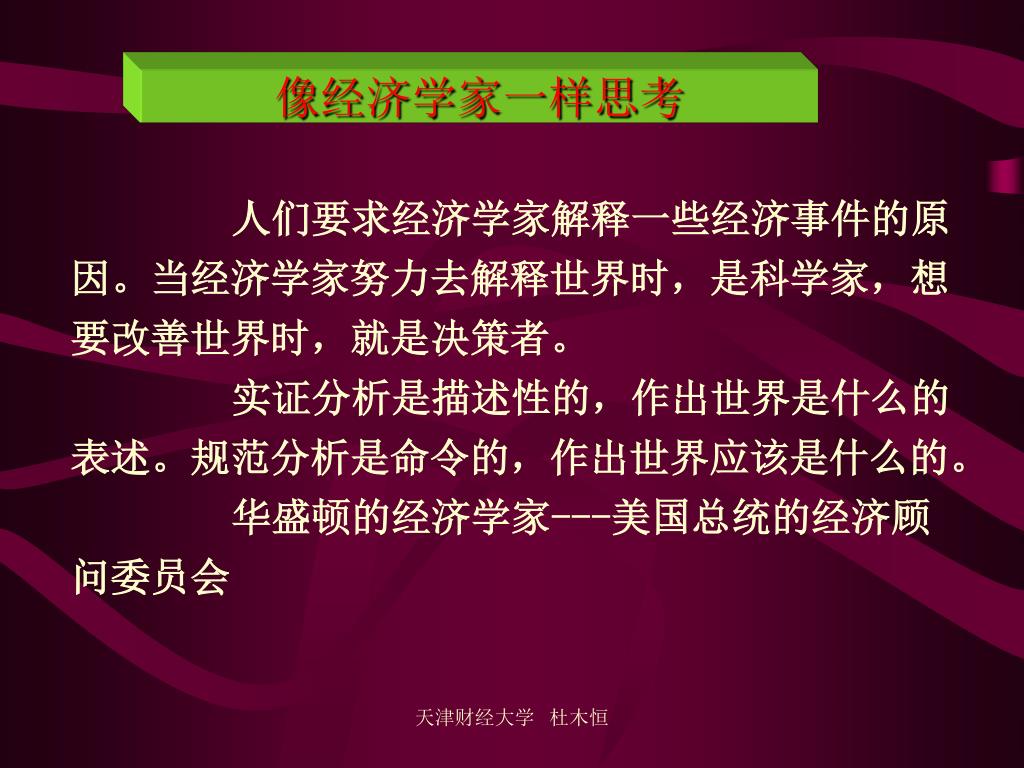 像经济学家一样思考

人们要求经济学家解释一些经济事件的原因。当经济学家努力去解释世界时，是科学家，想要改善世界时，就是决策者。

实证分析是描述性的，作出世界是什么的表述。规范分析是命令的，作出世界应该是什么的。

华盛顿的经济学家---美国总统的经济顾问委员会

天津财经大学 杜木恒